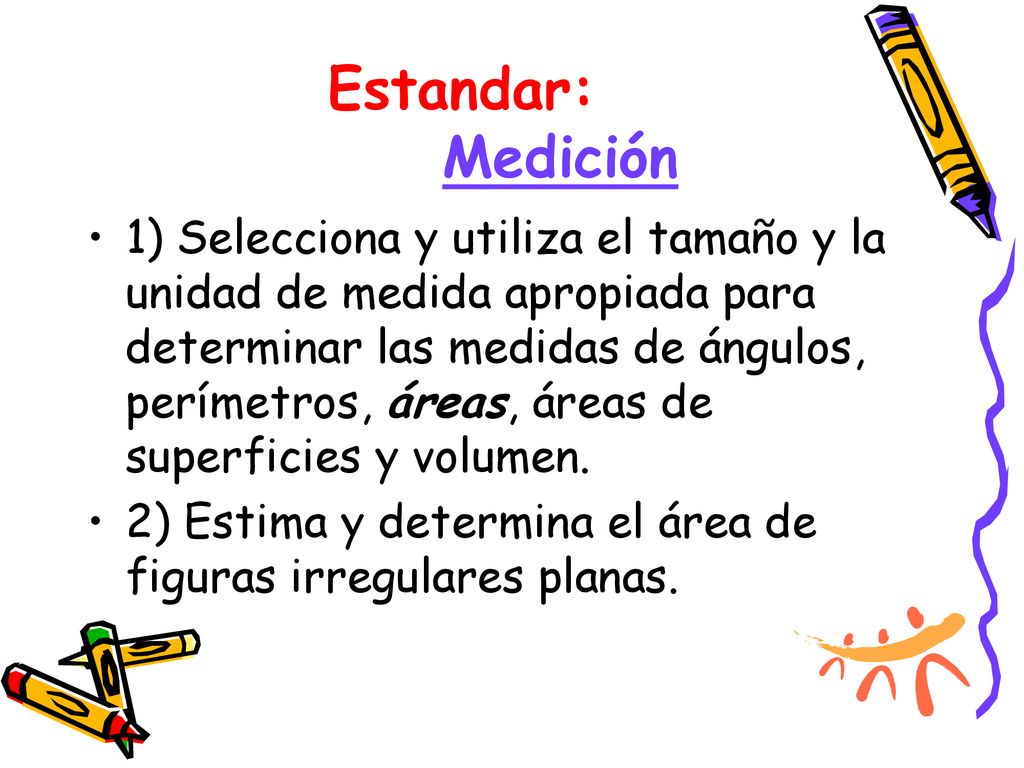 Estandar:
Medición

• 1) Selecciona y utiliza el tamaño y la unidad de medida apropiada para determinar las medidas de ángulos, perímetros, áreas, áreas de superficies y volumen.
• 2) Estima y determina el área de figuras irregulares planas.